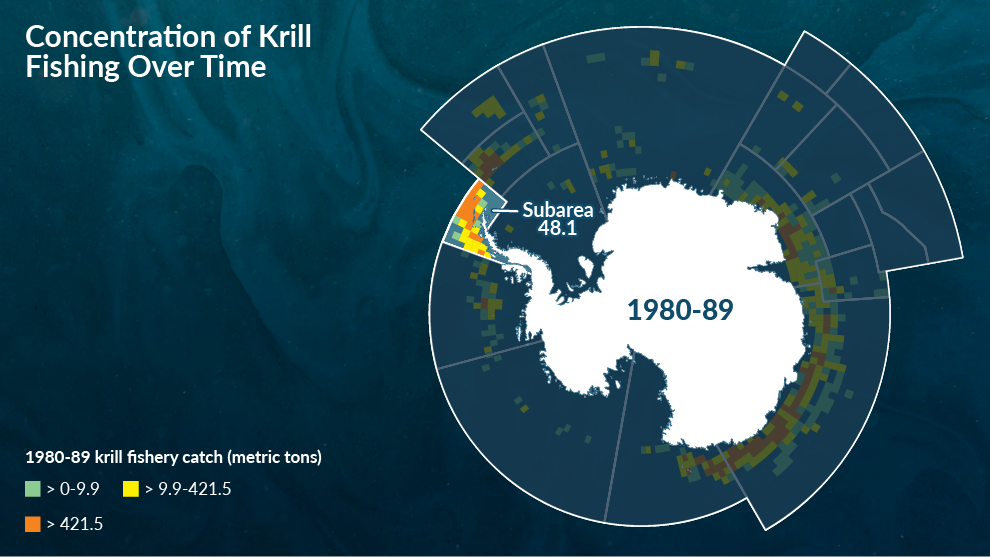 Concentration of Krill Fishing Over Time

Subarea 48.1

1980-89

1980-89 krill fishery catch (metric tons)

> 0-9.9

> 9.9-421.5

> 421.5